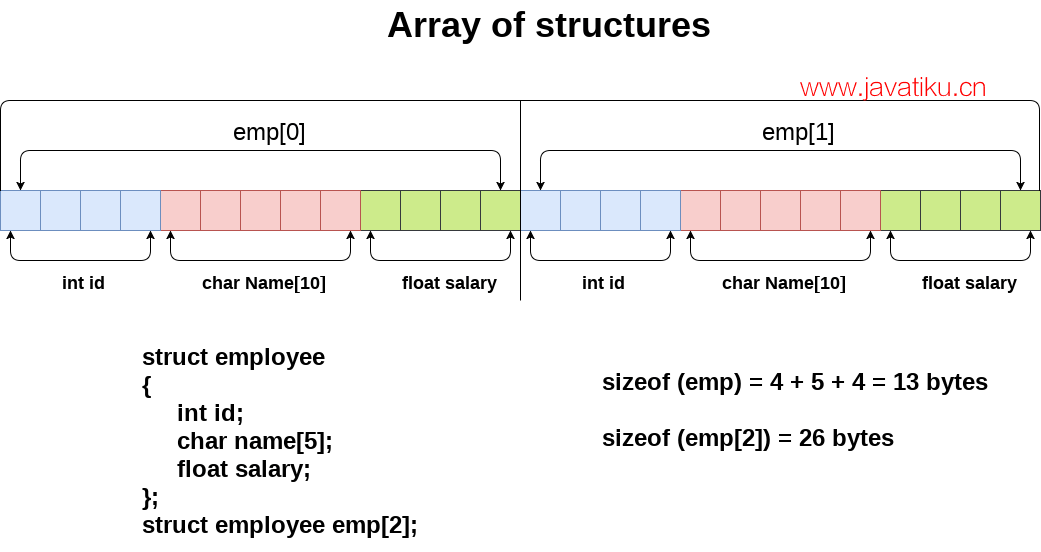 Array of structures

www.javatiku.cn

emp[0]

emp[1]

int id

char Name[10]

float salary

int id

char Name[10]

float salary

struct employee
{
int id;
char name[5];
float salary;
};
struct employee emp[2];

sizeof (emp) = 4 + 5 + 4 = 13 bytes

sizeof (emp[2]) = 26 bytes